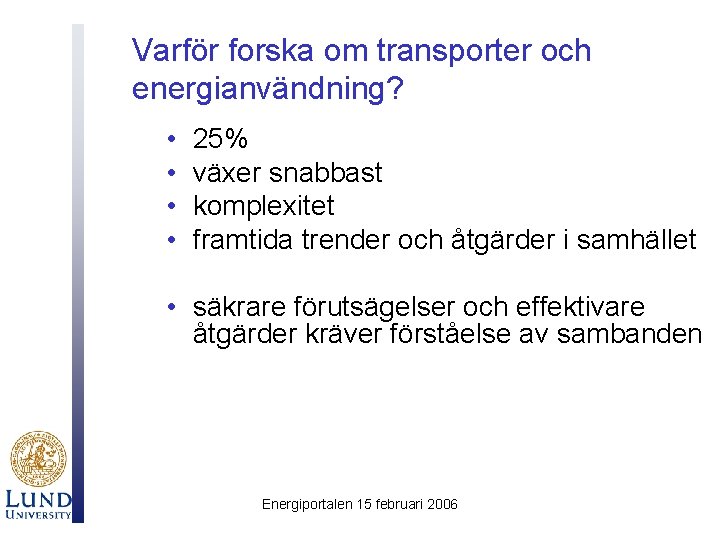 Varför forska om transporter och energianvändning?

• 25%
• växer snabbast
• komplexitet
• framtida trender och åtgärder i samhället

• säkrare förutsägelser och effektivare åtgärder kräver förståelse av sambanden

LUND UNIVERSITY

Energiportalen 15 februari 2006